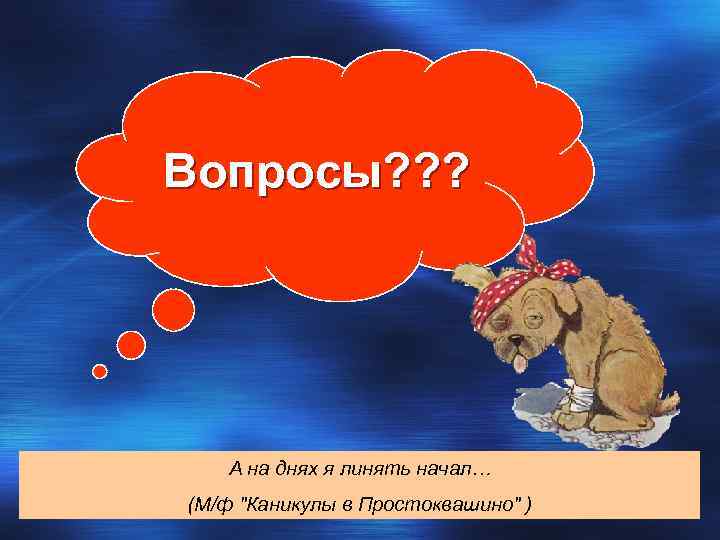 Вопросы???

А на днях я линять начал…

(М/ф "Каникулы в Простоквашино" )